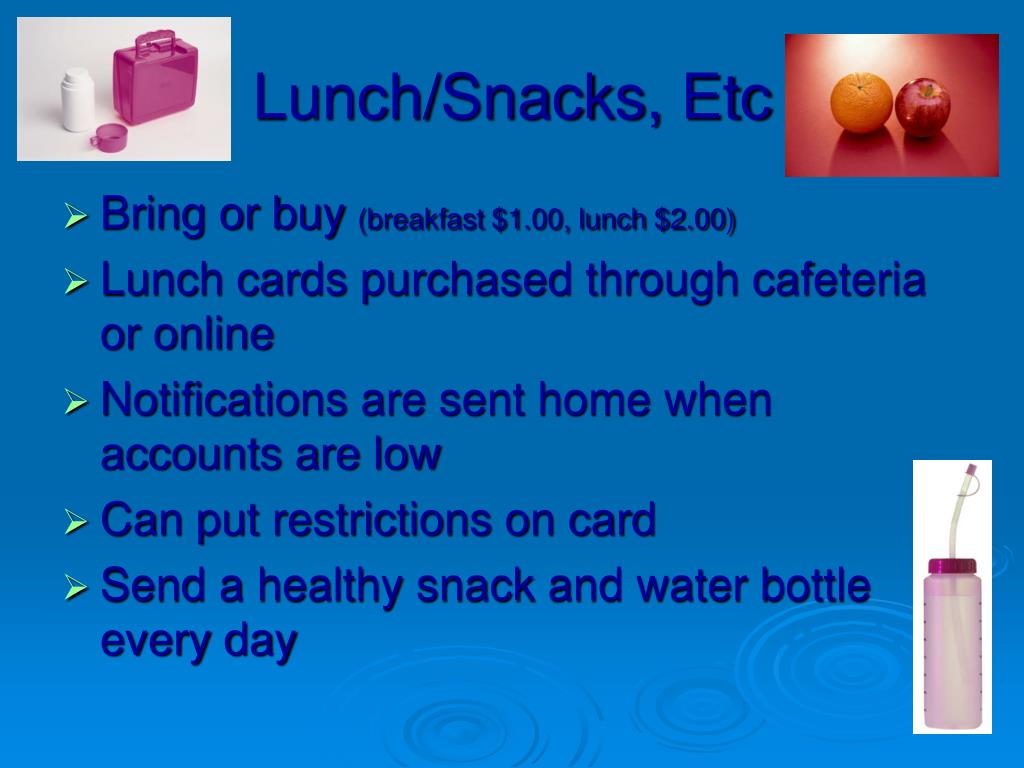 Lunch/Snacks, Etc

➢ Bring or buy (breakfast \$1.00, lunch \$2.00)

➢ Lunch cards purchased through cafeteria or online

➢ Notifications are sent home when accounts are low

➢ Can put restrictions on card

➢ Send a healthy snack and water bottle every day